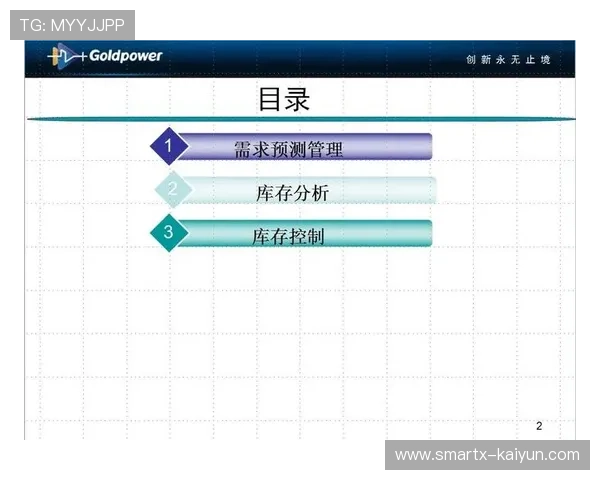 TG: MYYJJPP

Goldpower

创新永无止境

目录

1 需求预测管理

2 库存分析

3 库存控制

2

www.smartx-kaiyun.com